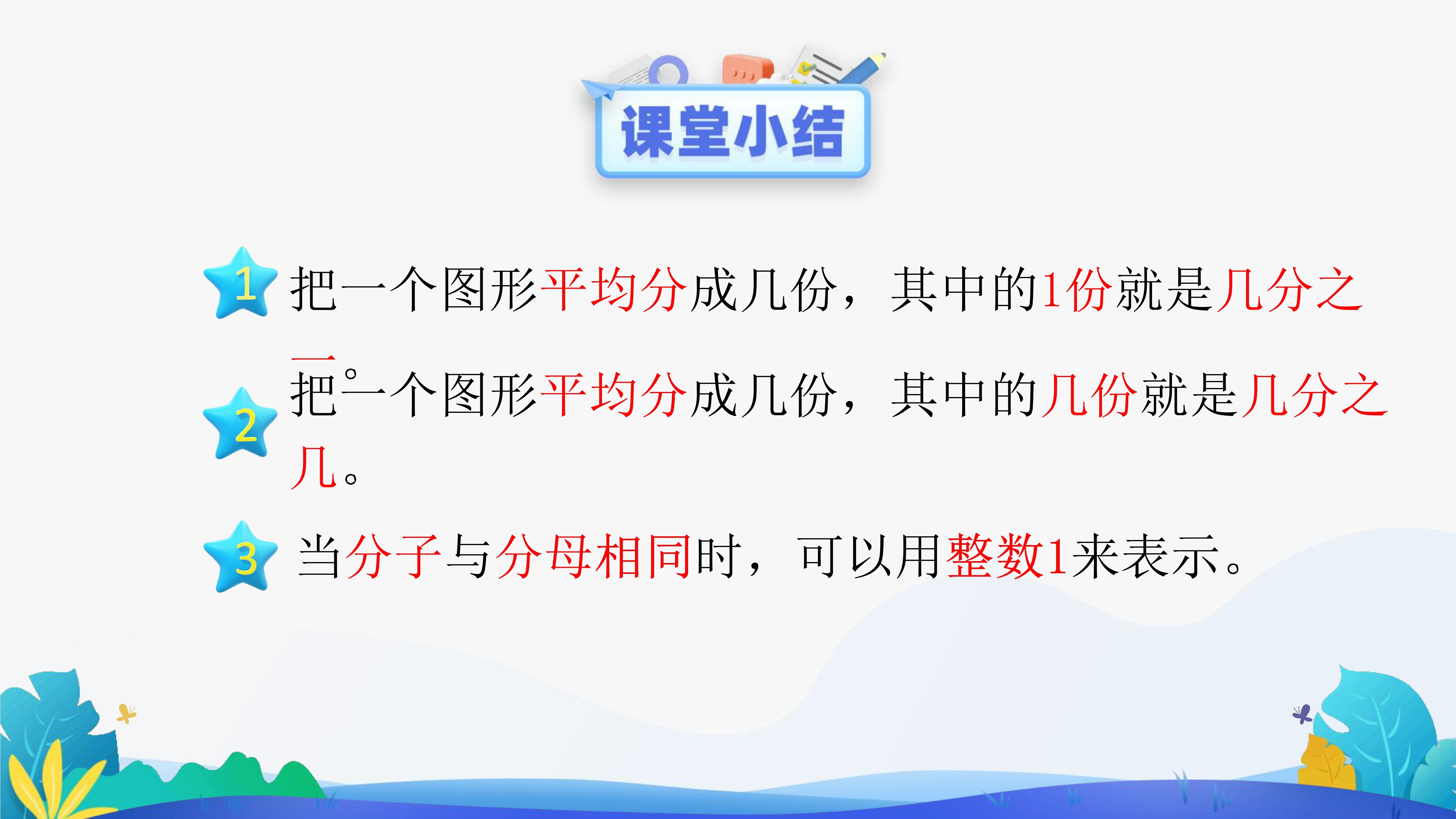 课堂小结

1 把一个图形平均分成几份，其中的1份就是几分之一。

2 把一个图形平均分成几份，其中的几份就是几分之几。

3 当分子与分母相同时，可以用整数1来表示。